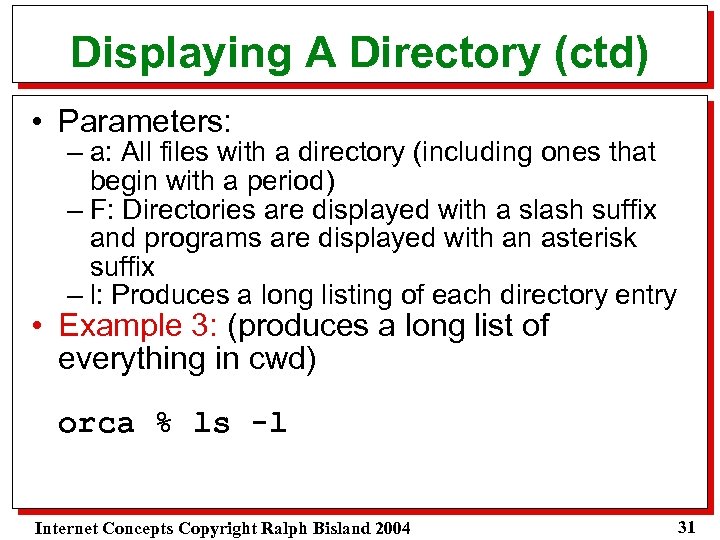 Displaying A Directory (ctd)

• Parameters:
– a: All files with a directory (including ones that begin with a period)
– F: Directories are displayed with a slash suffix and programs are displayed with an asterisk suffix
– l: Produces a long listing of each directory entry

• Example 3: (produces a long list of everything in cwd)

orca % ls -l

Internet Concepts Copyright Ralph Bisland 2004

31